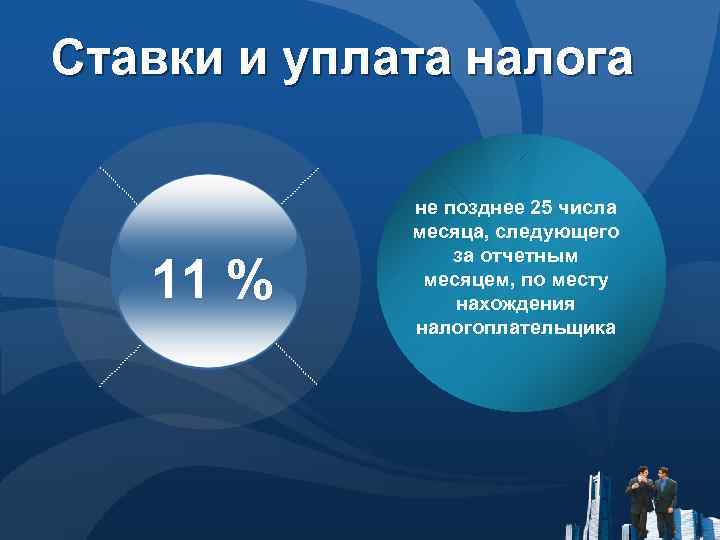 Ставки и уплата налога

11 %

не позднее 25 числа месяца, следующего за отчетным месяцем, по месту нахождения налогоплательщика